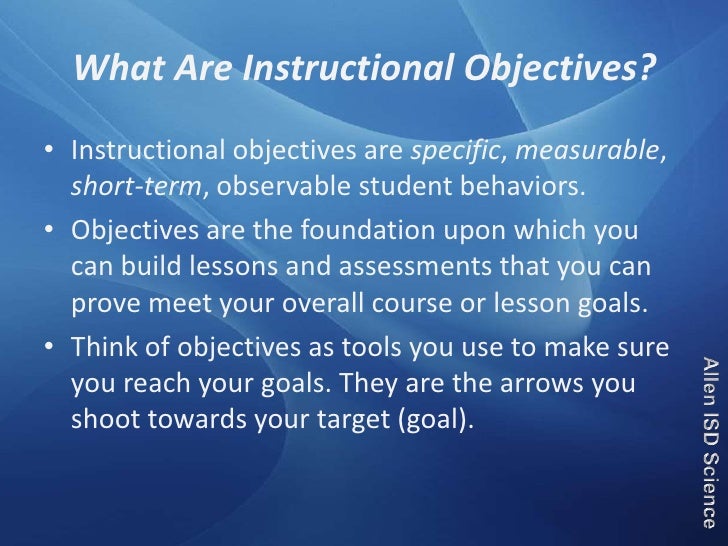 What Are Instructional Objectives?

• Instructional objectives are specific, measurable, short-term, observable student behaviors.

• Objectives are the foundation upon which you can build lessons and assessments that you can prove meet your overall course or lesson goals.

• Think of objectives as tools you use to make sure you reach your goals. They are the arrows you shoot towards your target (goal).

Allen ISD Science